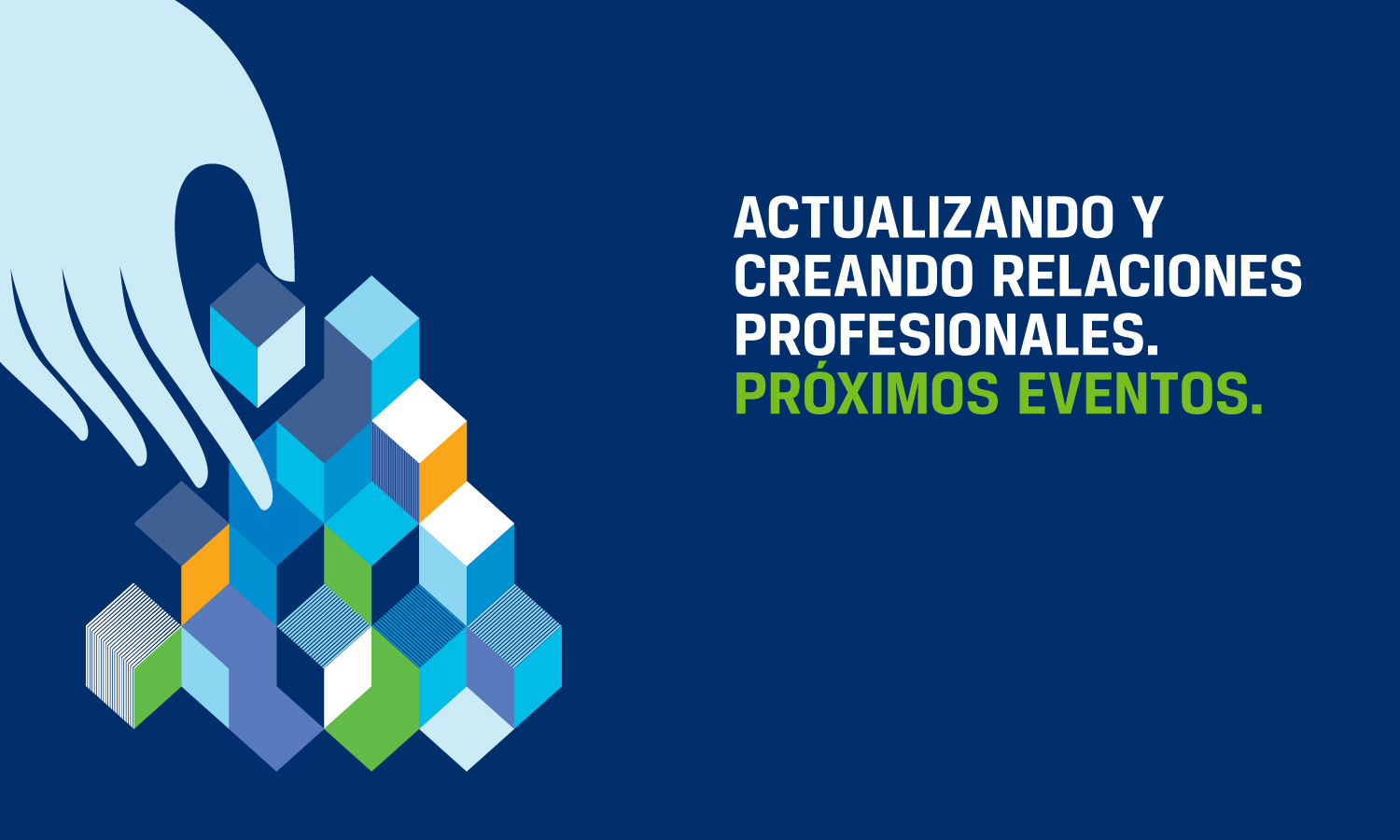 ACTUALIZANDO Y CREANDO RELACIONES PROFESIONALES.
PRÓXIMOS EVENTOS.